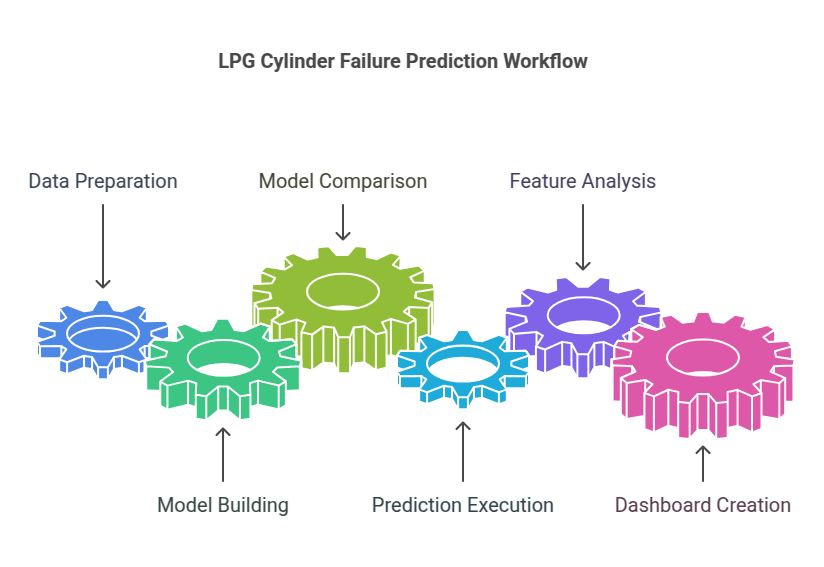 LPG Cylinder Failure Prediction Workflow

Data Preparation

Model Comparison

Feature Analysis

Model Building

Prediction Execution

Dashboard Creation